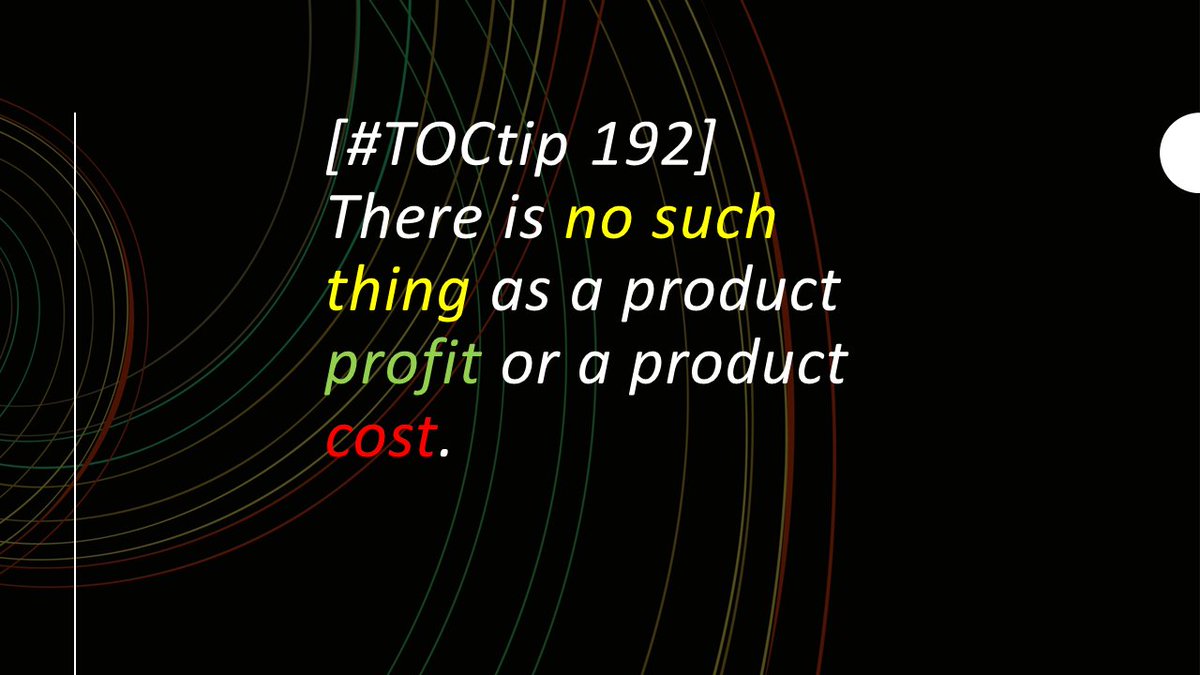 [#TOCtip 192]
There is no such thing as a product profit or a product cost.